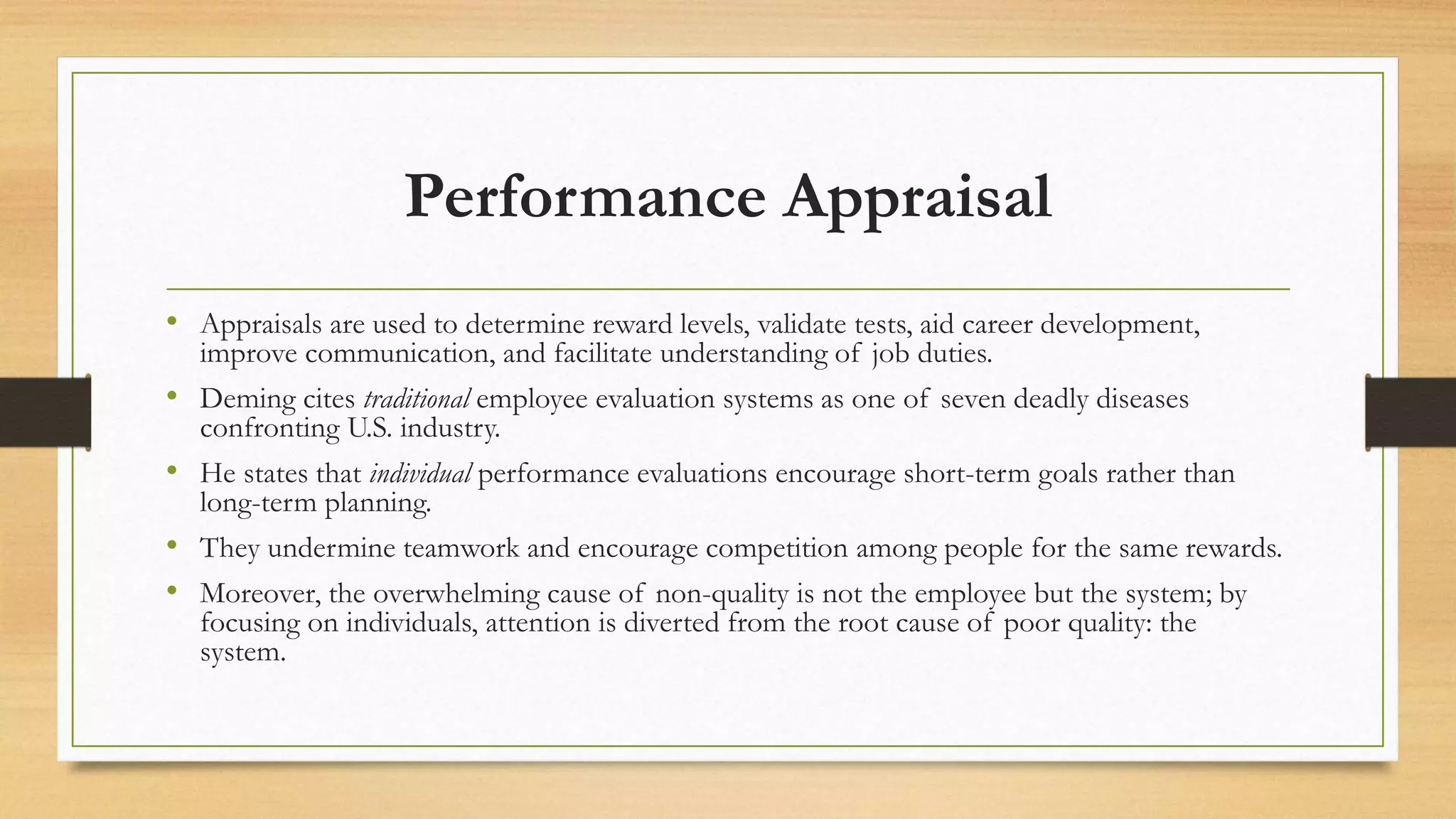 Performance Appraisal

• Appraisals are used to determine reward levels, validate tests, aid career development, improve communication, and facilitate understanding of job duties.
• Deming cites traditional employee evaluation systems as one of seven deadly diseases confronting U.S. industry.
• He states that individual performance evaluations encourage short-term goals rather than long-term planning.
• They undermine teamwork and encourage competition among people for the same rewards.
• Moreover, the overwhelming cause of non-quality is not the employee but the system; by focusing on individuals, attention is diverted from the root cause of poor quality: the system.